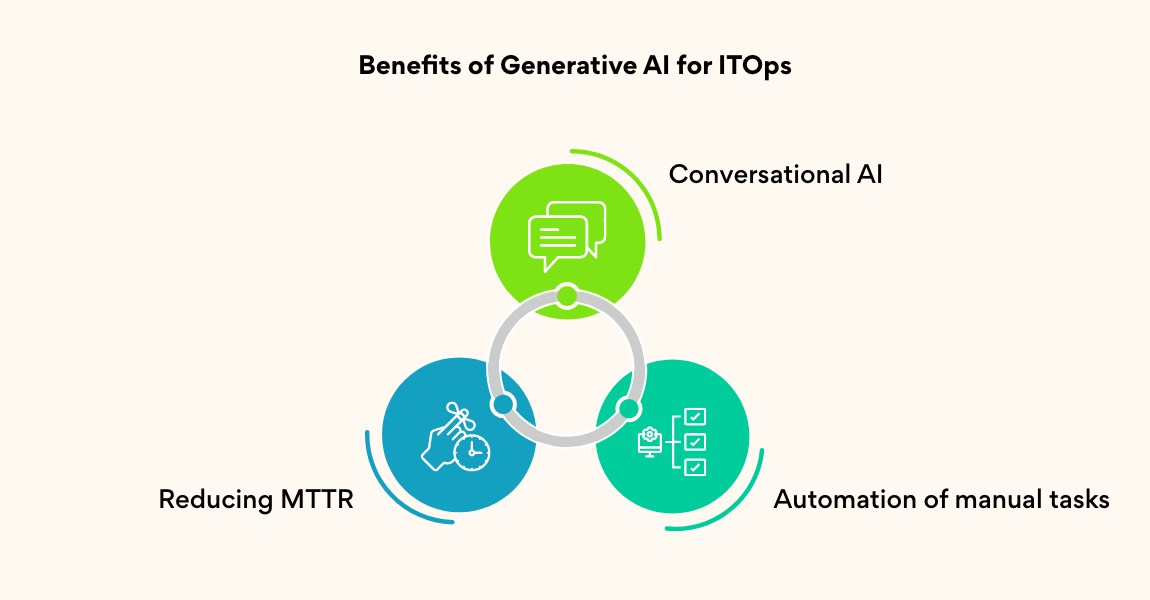 Benefits of Generative AI for ITOps

Conversational AI

Reducing MTTR

Automation of manual tasks